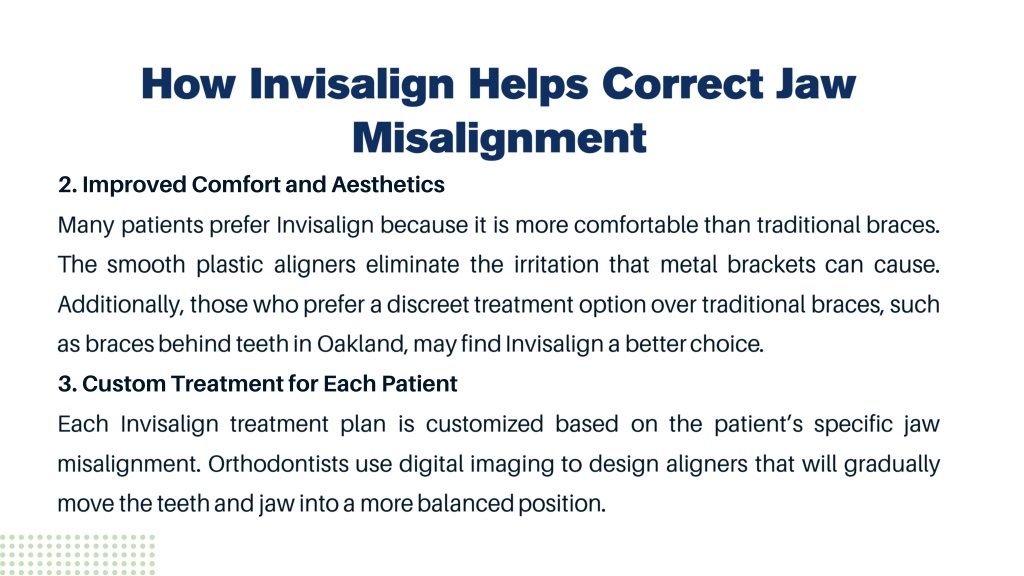 How Invisalign Helps Correct Jaw Misalignment

2. Improved Comfort and Aesthetics

Many patients prefer Invisalign because it is more comfortable than traditional braces. The smooth plastic aligners eliminate the irritation that metal brackets can cause. Additionally, those who prefer a discreet treatment option over traditional braces, such as braces behind teeth in Oakland, may find Invisalign a better choice.

3. Custom Treatment for Each Patient

Each Invisalign treatment plan is customized based on the patient's specific jaw misalignment. Orthodontists use digital imaging to design aligners that will gradually move the teeth and jaw into a more balanced position.